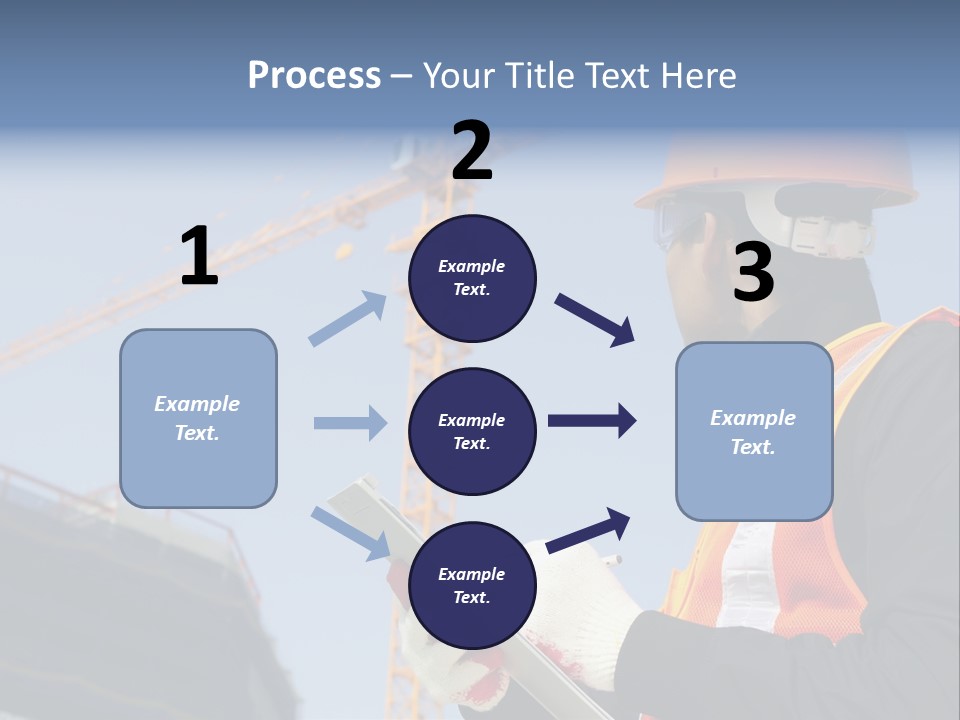 Process – Your Title Text Here

1

Example Text.

2

Example Text.

Example Text.

Example Text.

3

Example Text.